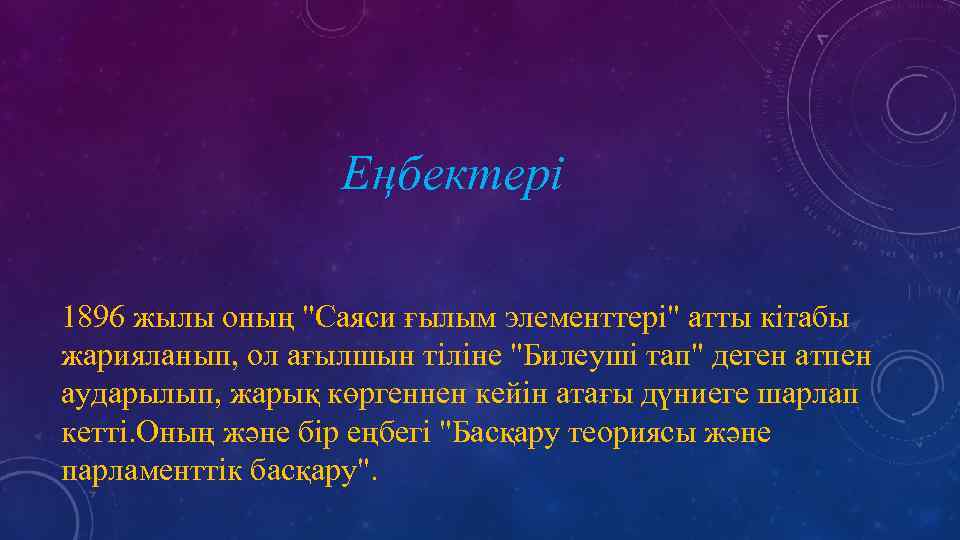 Еңбектері

1896 жылы оның "Саяси ғылым элементтері" атты кітабы жарияланып, ол ағылшын тіліне "Билеуші тап" деген атпен аударылып, жарық көргеннен кейін атағы дүниеге шарлап кетті.Оның және бір еңбегі "Басқару теориясы және парламенттік басқару".